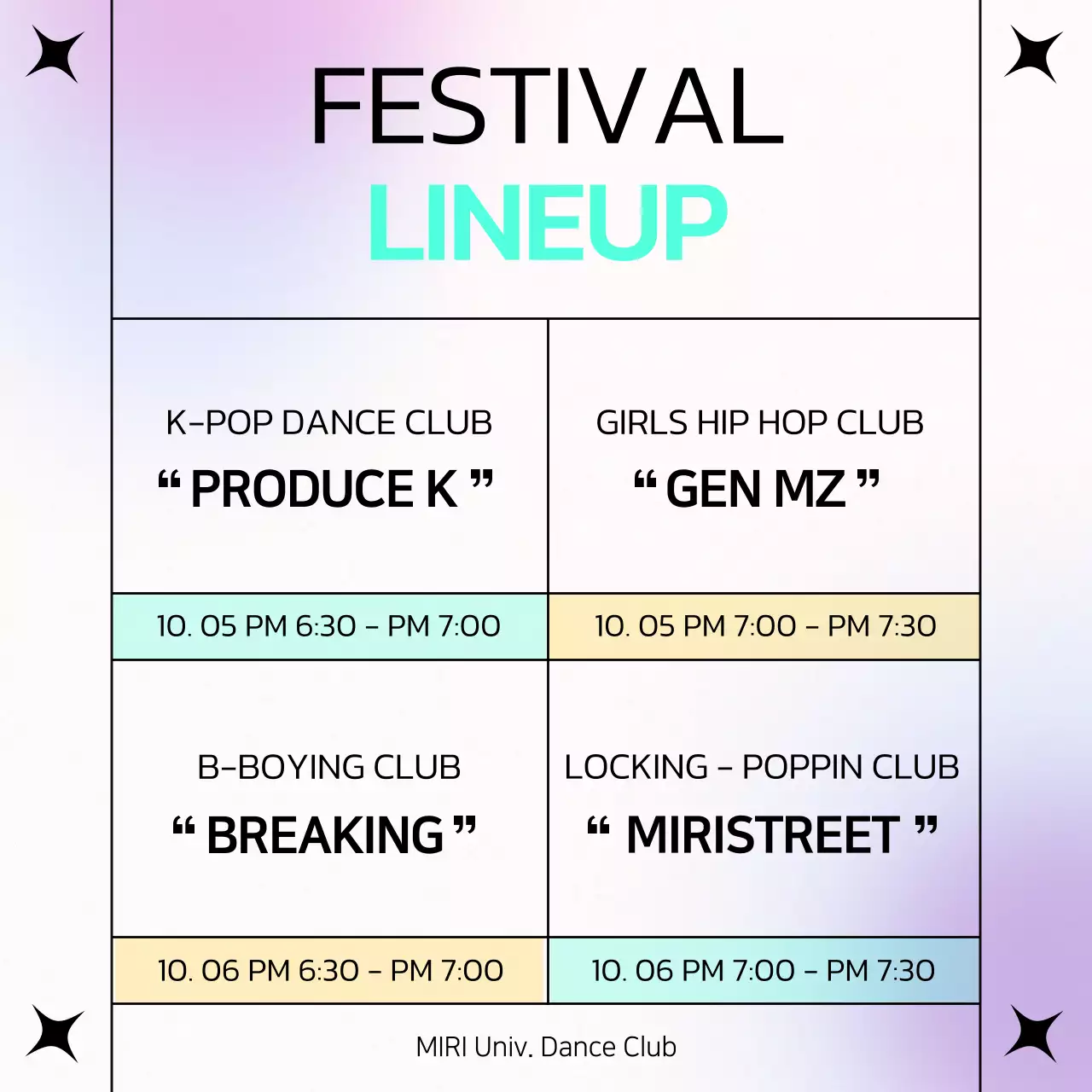 FESTIVAL
LINEUP

K-POP DANCE CLUB
“ PRODUCE K ”

10. 05 PM 6:30 - PM 7:00

GIRLS HIP HOP CLUB
“ GEN MZ ”

10. 05 PM 7:00 - PM 7:30

B-BOYING CLUB
“ BREAKING ”

10. 06 PM 6:30 - PM 7:00

LOCKING - POPPIN CLUB
“ MIRISTREET ”

10. 06 PM 7:00 - PM 7:30

MIRI Univ. Dance Club